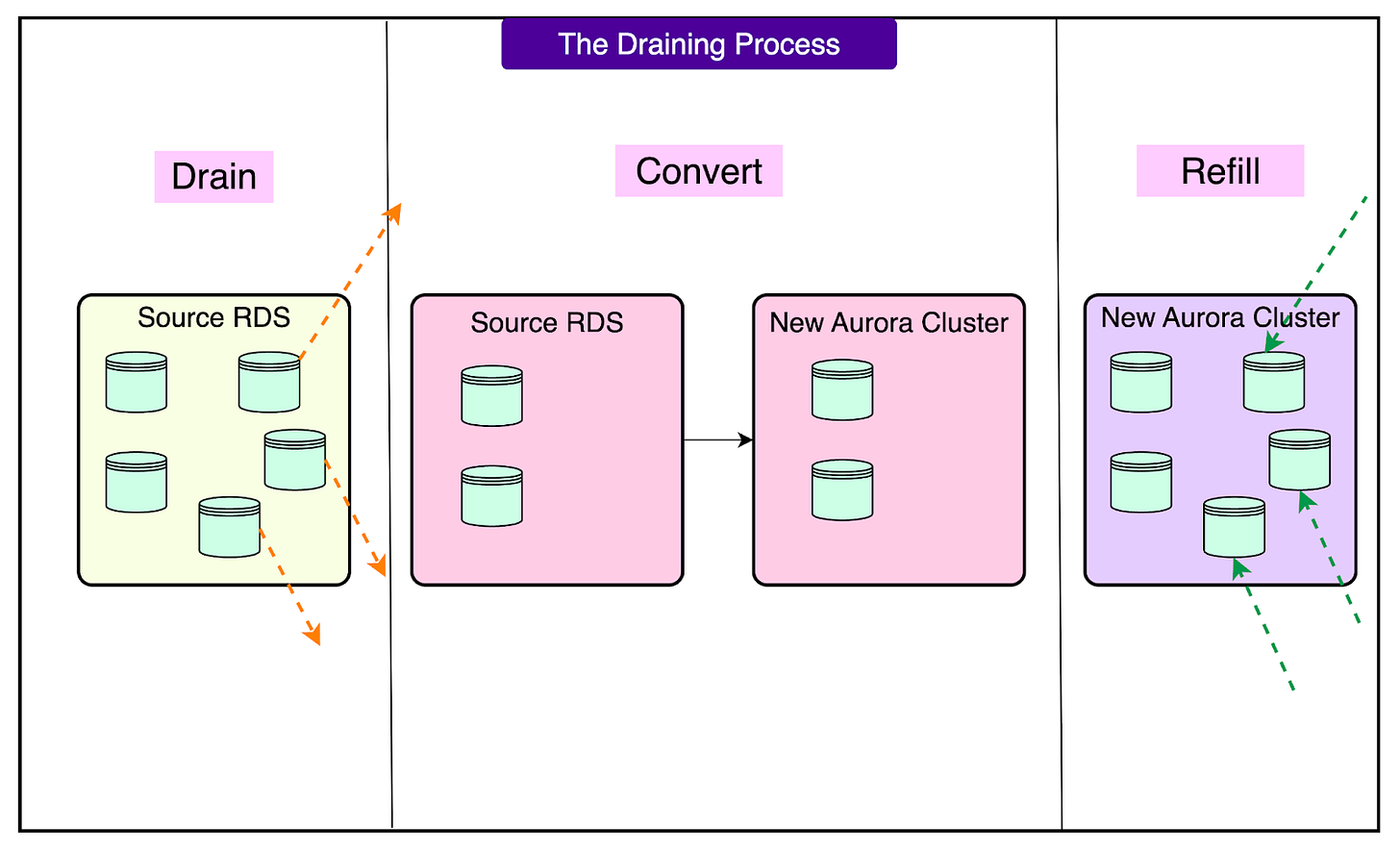 The Draining Process

Drain

Source RDS

Convert

Source RDS

New Aurora Cluster

Refill

New Aurora Cluster